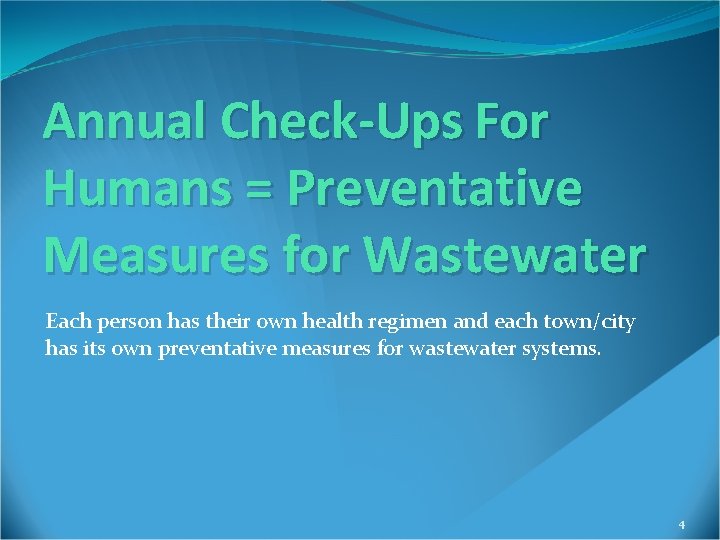 Annual Check-Ups For Humans = Preventative Measures for Wastewater

Each person has their own health regimen and each town/city has its own preventative measures for wastewater systems.

4